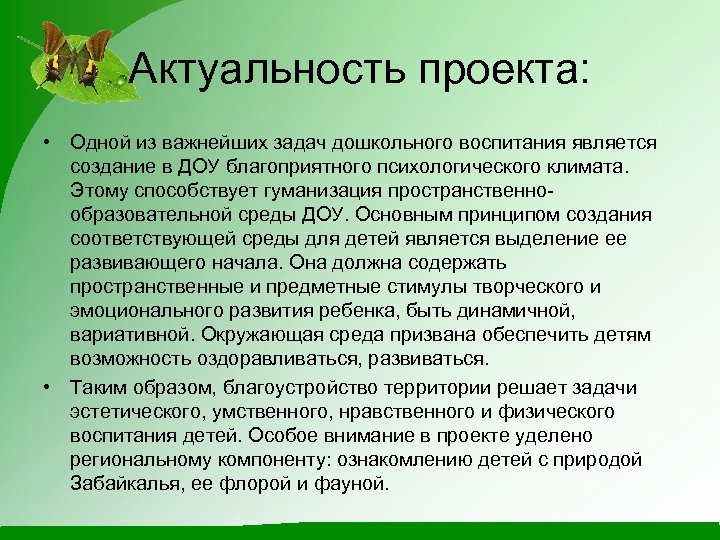 Актуальность проекта:

• Одной из важнейших задач дошкольного воспитания является создание в ДОУ благоприятного психологического климата. Этому способствует гуманизация пространственно-образовательной среды ДОУ. Основным принципом создания соответствующей среды для детей является выделение ее развивающего начала. Она должна содержать пространственные и предметные стимулы творческого и эмоционального развития ребенка, быть динамичной, вариативной. Окружающая среда призвана обеспечить детям возможность оздоравливаться, развиваться.

• Таким образом, благоустройство территории решает задачи эстетического, умственного, нравственного и физического воспитания детей. Особое внимание в проекте уделено региональному компоненту: ознакомлению детей с природой Забайкалья, ее флорой и фауной.